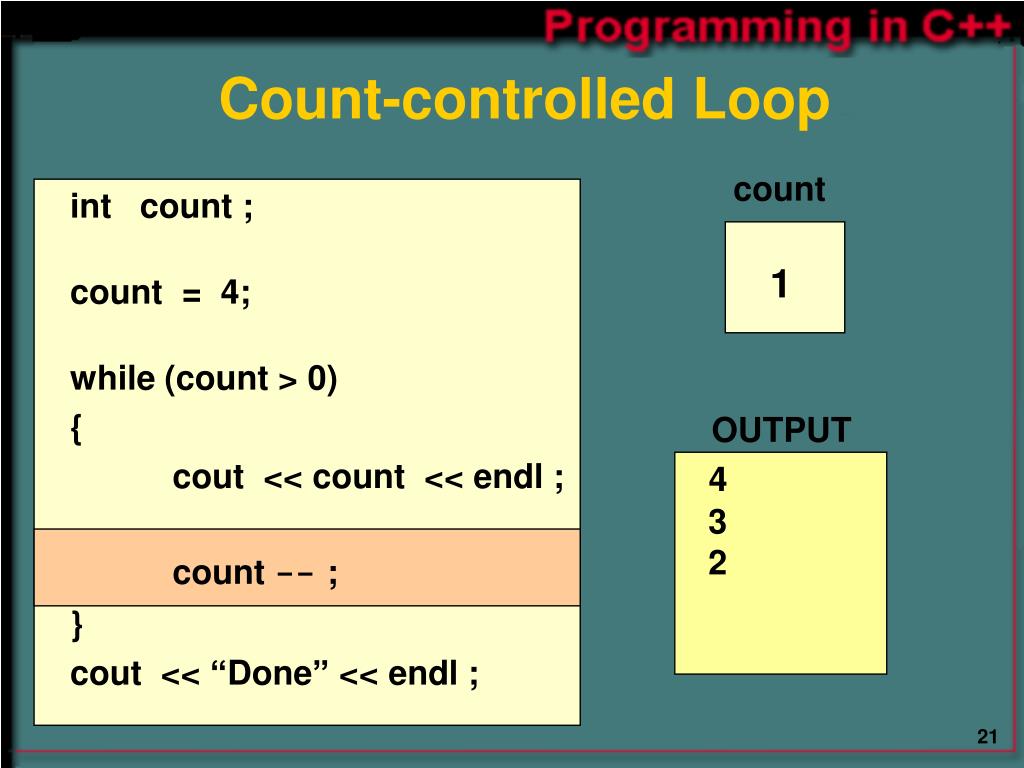 Programming in C++

Count-controlled Loop

int count ;

count = 4;

while (count > 0)
{
cout << count << endl ;

count -- ;
}
cout << “Done” << endl ;

count

1

OUTPUT

4
3
2

21